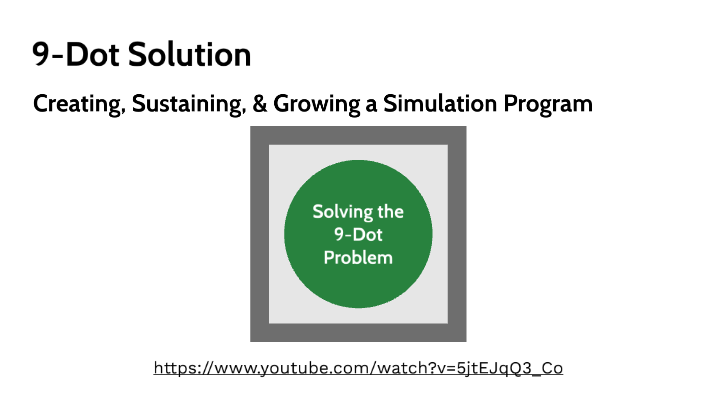 9-Dot Solution

Creating, Sustaining, & Growing a Simulation Program

Solving the 9-Dot Problem

https://www.youtube.com/watch?v=5jtEJqQ3_Co